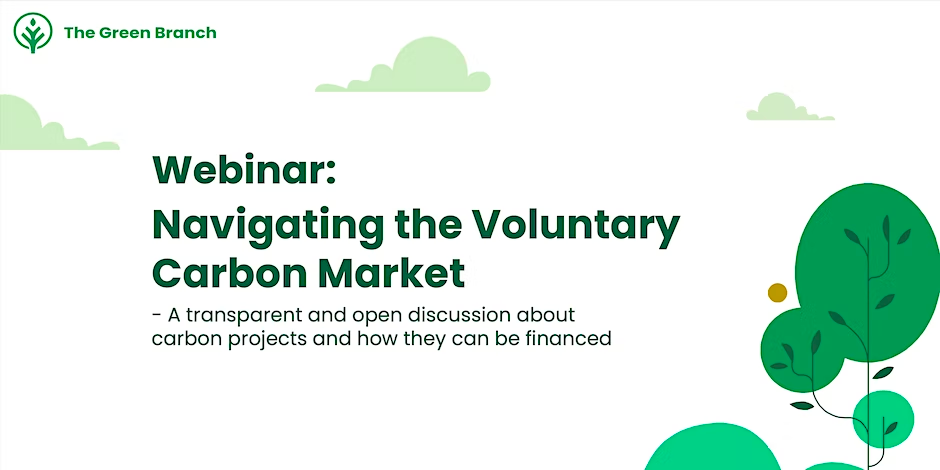 The Green Branch

Webinar:
Navigating the Voluntary Carbon Market

- A transparent and open discussion about carbon projects and how they can be financed